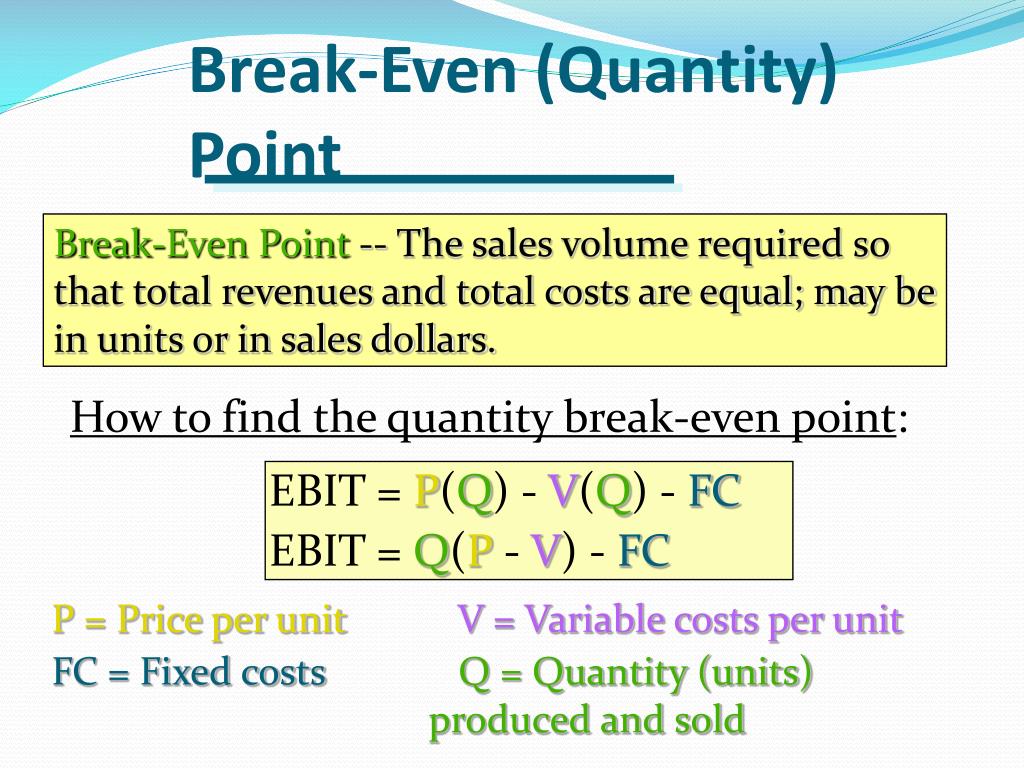 Break-Even (Quantity) Point

Break-Even Point -- The sales volume required so that total revenues and total costs are equal; may be in units or in sales dollars.

How to find the quantity break-even point:

EBIT = P(Q) - V(Q) - FC
EBIT = Q(P - V) - FC

P = Price per unit
FC = Fixed costs

V = Variable costs per unit
Q = Quantity (units) produced and sold